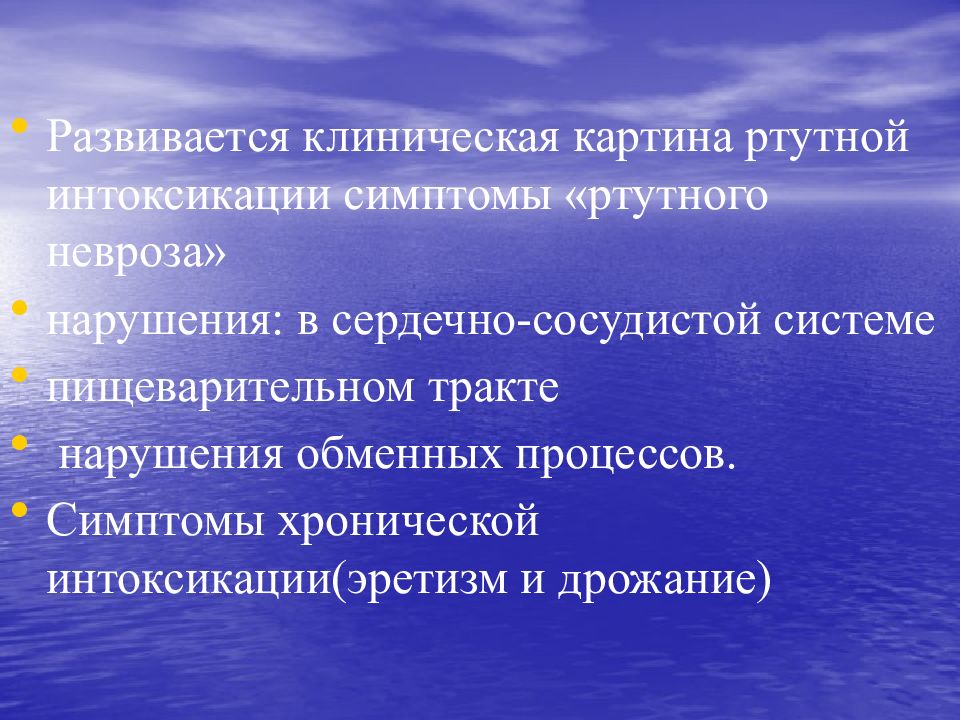 • Развивается клиническая картина ртутной интоксикации симптомы «ртутного невроза»
• нарушения: в сердечно-сосудистой системе
• пищеварительном тракте
• нарушения обменных процессов.
• Симптомы хронической интоксикации(эретизм и дрожание)